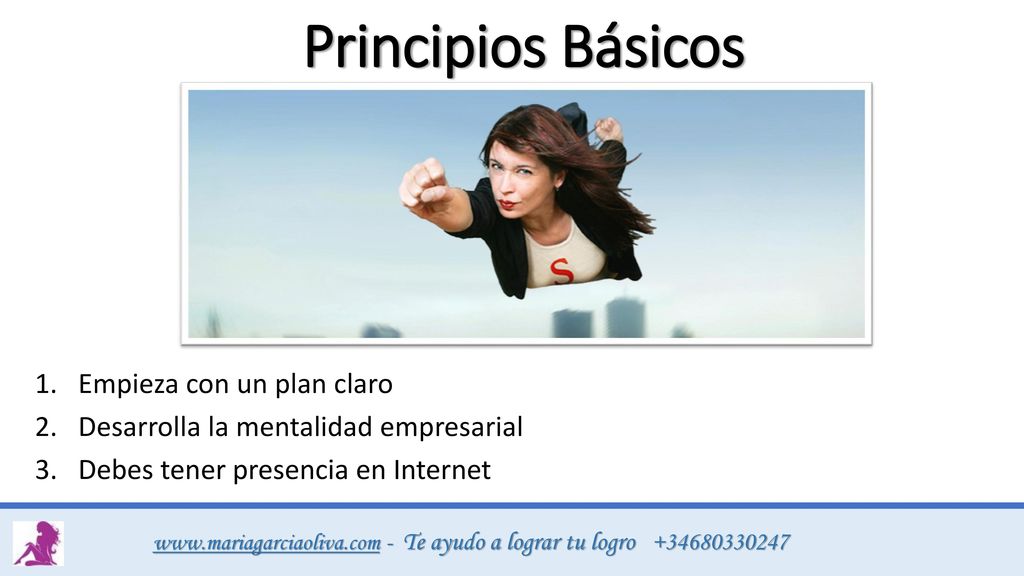 Principios Básicos

S

1. Empieza con un plan claro
2. Desarrolla la mentalidad empresarial
3. Debes tener presencia en Internet

www.mariagarciaoliva.com - Te ayudo a lograr tu logro +34680330247